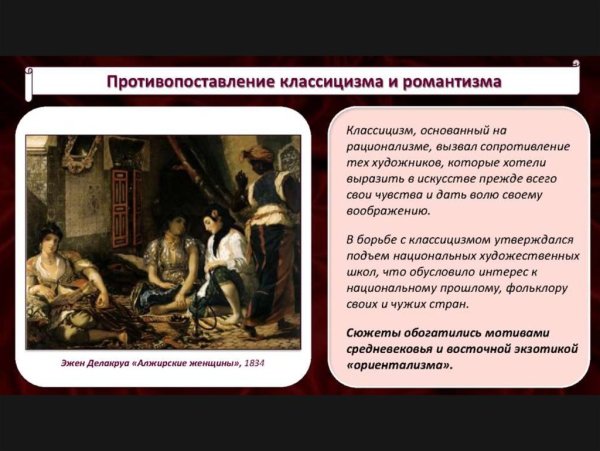 Противопоставление классицизма и романтизма

Эжен Делакруа «Алжирские женщины», 1834

Классицизм, основанный на рационализме, вызвал сопротивление тех художников, которые хотели выразить в искусстве прежде всего свои чувства и дать волю своему воображению.

В борьбе с классицизмом утверждался подъем национальных художественных школ, что обусловило интерес к национальному прошлому, фольклору своих и чужих стран.

Сюжеты обогатились мотивами средневековья и восточной экзотикой «ориентализма».